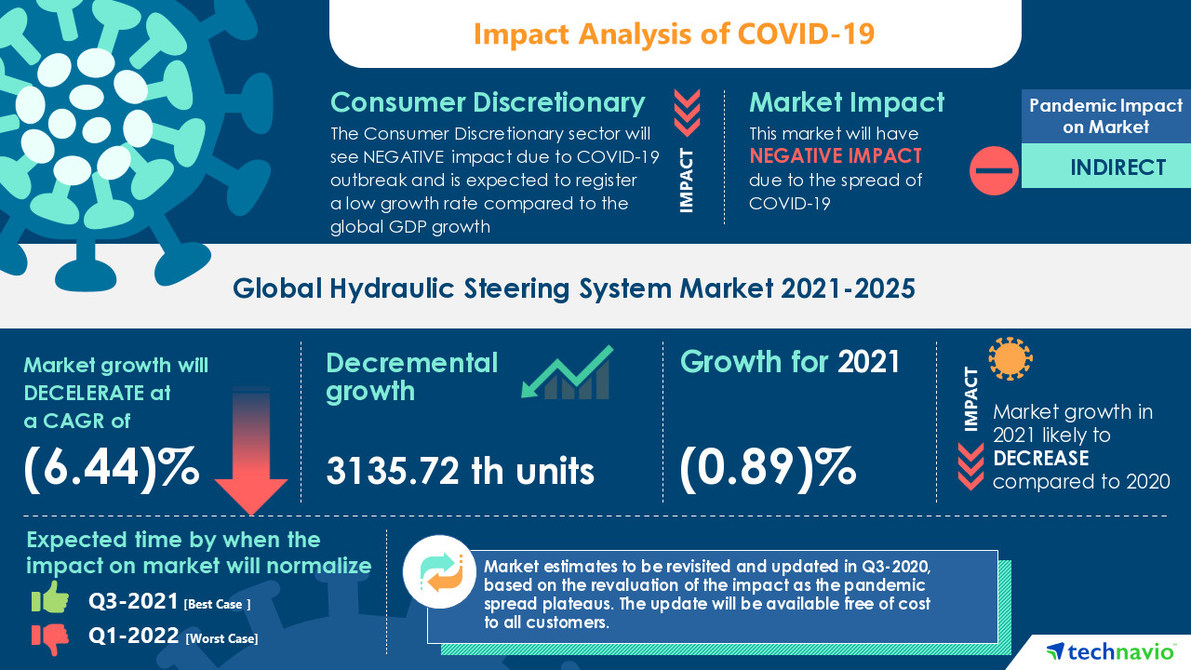 Impact Analysis of COVID-19

Consumer Discretionary
The Consumer Discretionary sector will see NEGATIVE impact due to COVID-19 outbreak and is expected to register a low growth rate compared to the global GDP growth

IMPACT

Market Impact
This market will have NEGATIVE IMPACT due to the spread of COVID-19

Pandemic Impact on Market
INDIRECT

Global Hydraulic Steering System Market 2021-2025

Market growth will DECELERATE at a CAGR of
(6.44)%

Decremental growth
3135.72 th units

Growth for 2021
(0.89)%

IMPACT
Market growth in 2021 likely to DECREASE compared to 2020

Expected time by when the impact on market will normalize
Q3-2021 [Best Case ]
Q1-2022 [Worst Case]

Market estimates to be revisited and updated in Q3-2020, based on the revaluation of the impact as the pandemic spread plateaus. The update will be available free of cost to all customers.

technavio